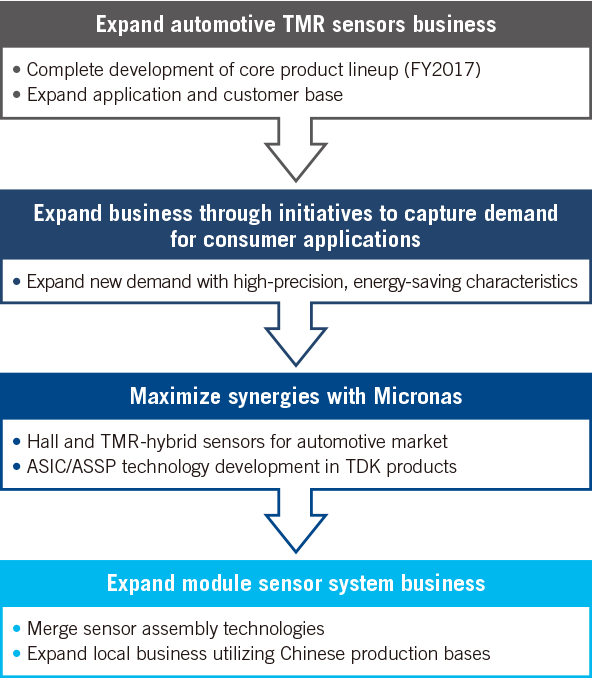 Expand automotive TMR sensors business

• Complete development of core product lineup (FY2017)
• Expand application and customer base

Expand business through initiatives to capture demand for consumer applications

• Expand new demand with high-precision, energy-saving characteristics

Maximize synergies with Micronas

• Hall and TMR-hybrid sensors for automotive market
• ASIC/ASSP technology development in TDK products

Expand module sensor system business

• Merge sensor assembly technologies
• Expand local business utilizing Chinese production bases